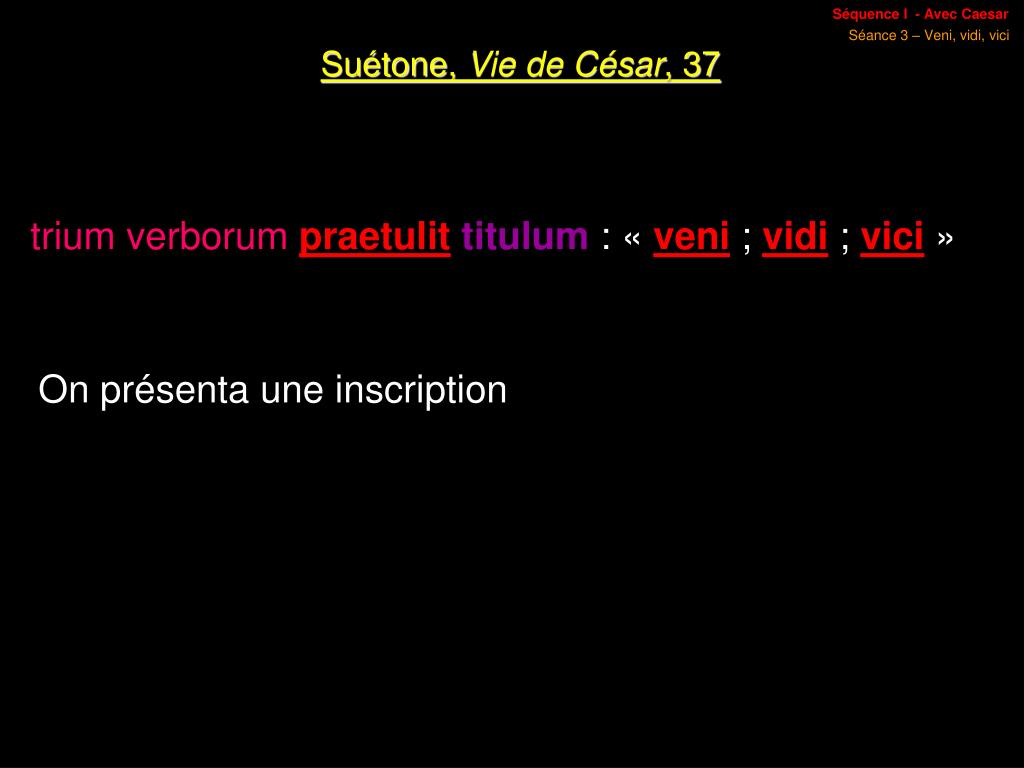 Séquence I - Avec Caesar
Séance 3 – Veni, vidi, vici

Suétone, Vie de César, 37

trium verborum praetulit titulum : « veni ; vidi ; vici »

On présenta une inscription